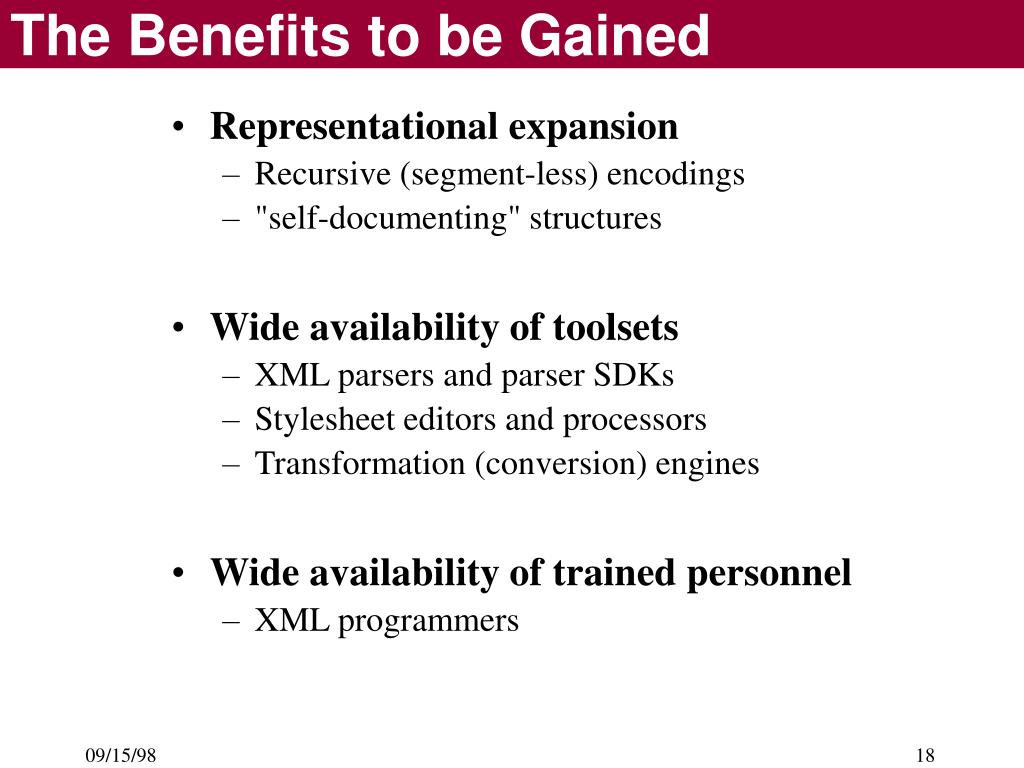 The Benefits to be Gained

• Representational expansion
– Recursive (segment-less) encodings
– "self-documenting" structures

• Wide availability of toolsets
– XML parsers and parser SDKs
– Stylesheet editors and processors
– Transformation (conversion) engines

• Wide availability of trained personnel
– XML programmers

09/15/98

18